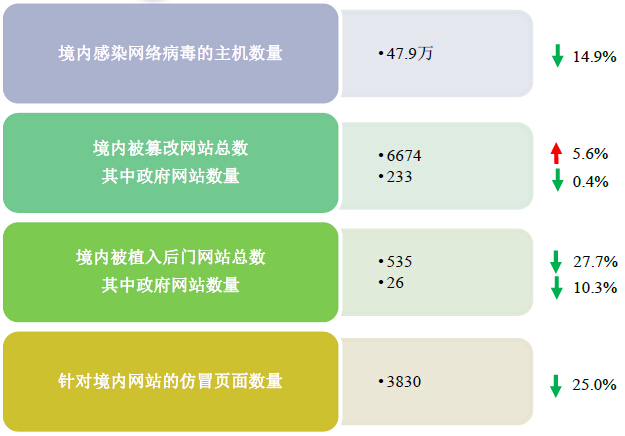 境内感染网络病毒的主机数量

• 47.9万

14.9%

境内被篡改网站总数
其中政府网站数量

• 6674
• 233

5.6%
0.4%

境内被植入后门网站总数
其中政府网站数量

• 535
• 26

27.7%
10.3%

针对境内网站的仿冒页面数量

• 3830

25.0%